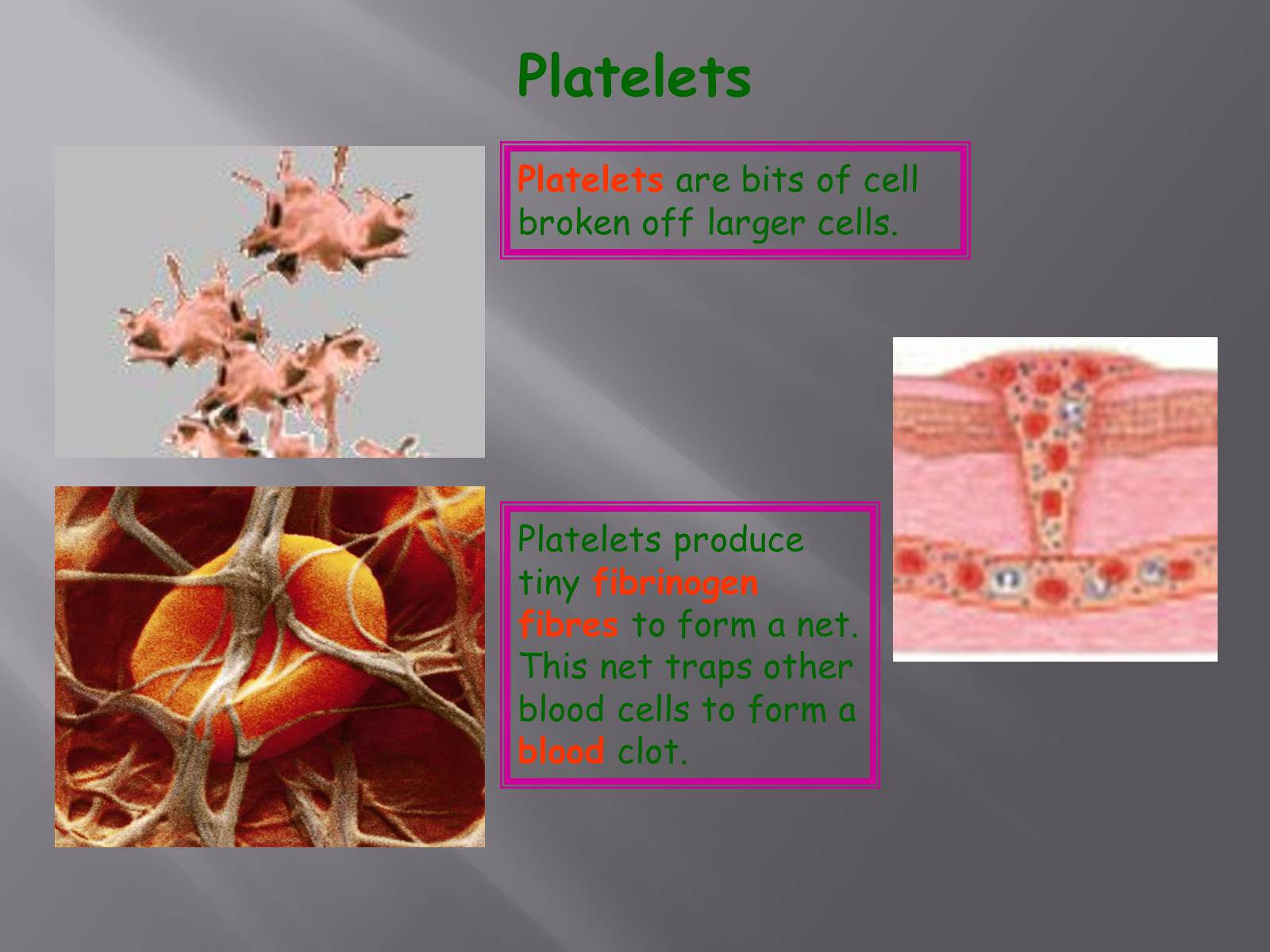 Platelets

Platelets are bits of cell broken off larger cells.

Platelets produce tiny fibrinogen fibres to form a net. This net traps other blood cells to form a blood clot.